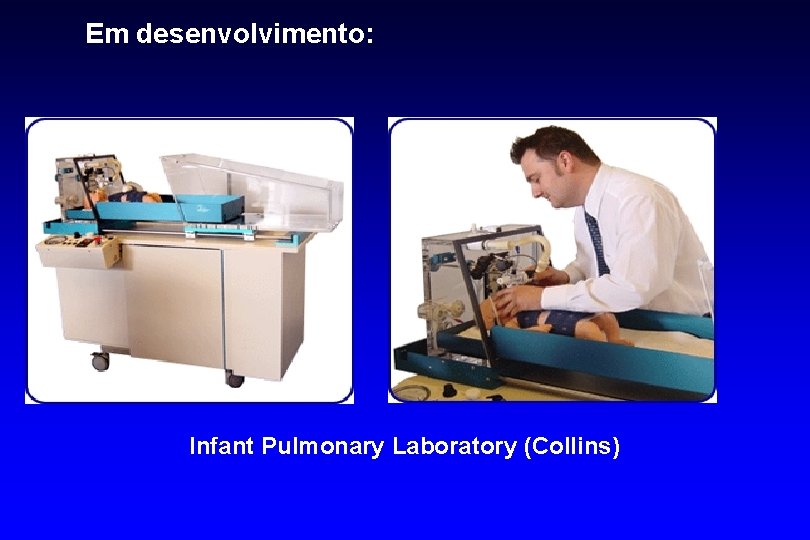 Em desenvolvimento:

Infant Pulmonary Laboratory (Collins)